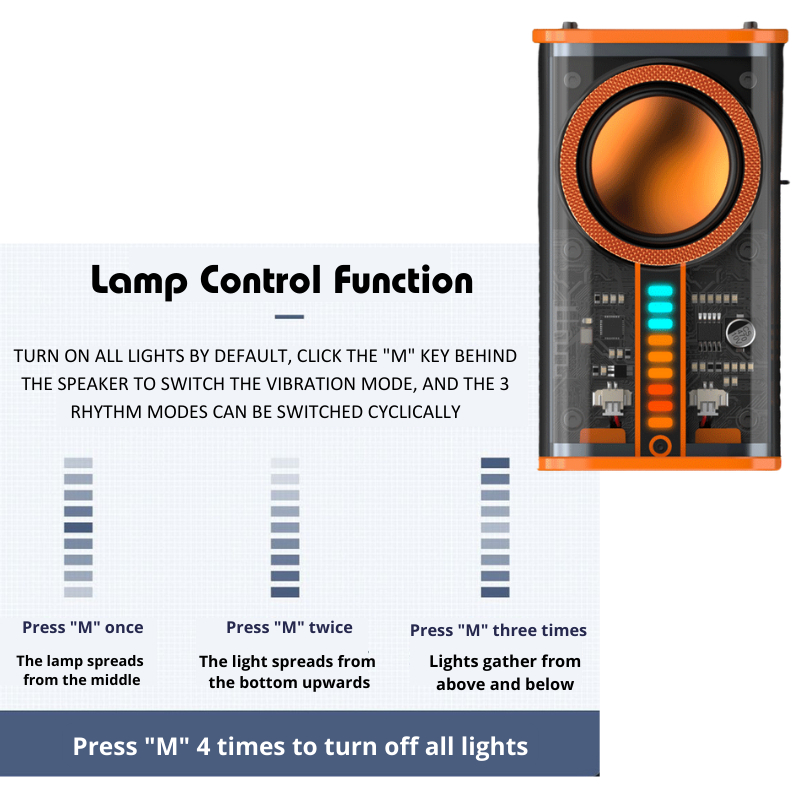 Lamp Control Function

TURN ON ALL LIGHTS BY DEFAULT, CLICK THE "M" KEY BEHIND THE SPEAKER TO SWITCH THE VIBRATION MODE, AND THE 3 RHYTHM MODES CAN BE SWITCHED CYCLICALLY

Press "M" once

The lamp spreads from the middle

Press "M" twice

The light spreads from the bottom upwards

Press "M" three times

Lights gather from above and below

Press "M" 4 times to turn off all lights